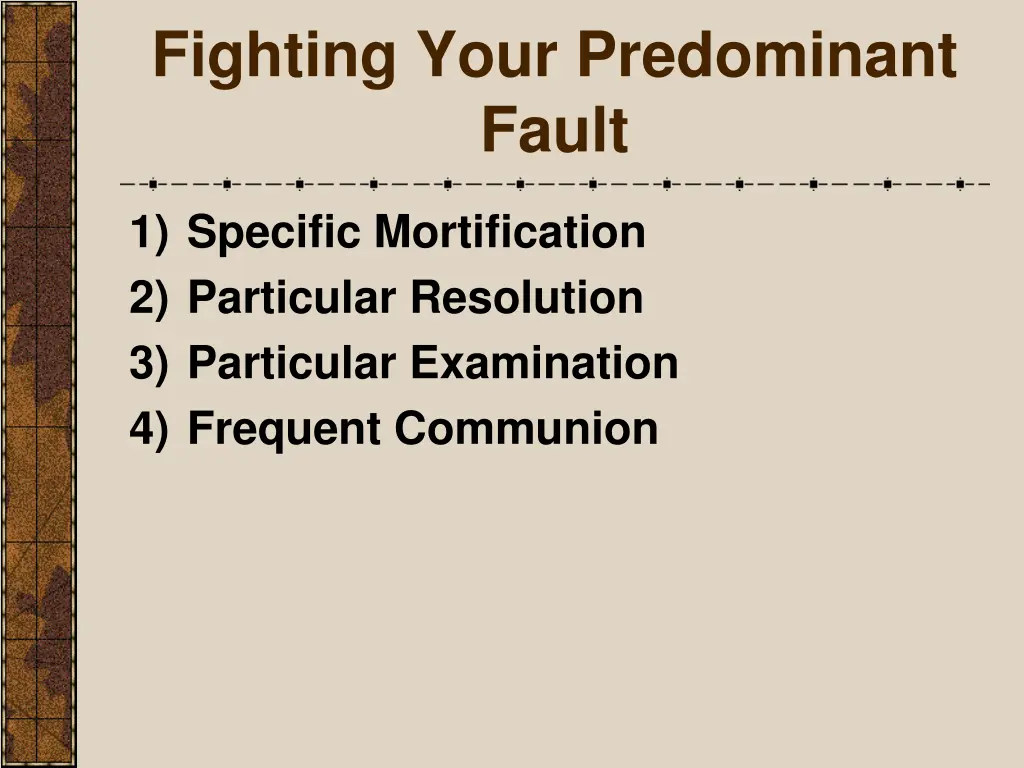 Fighting Your Predominant Fault

1) Specific Mortification
2) Particular Resolution
3) Particular Examination
4) Frequent Communion